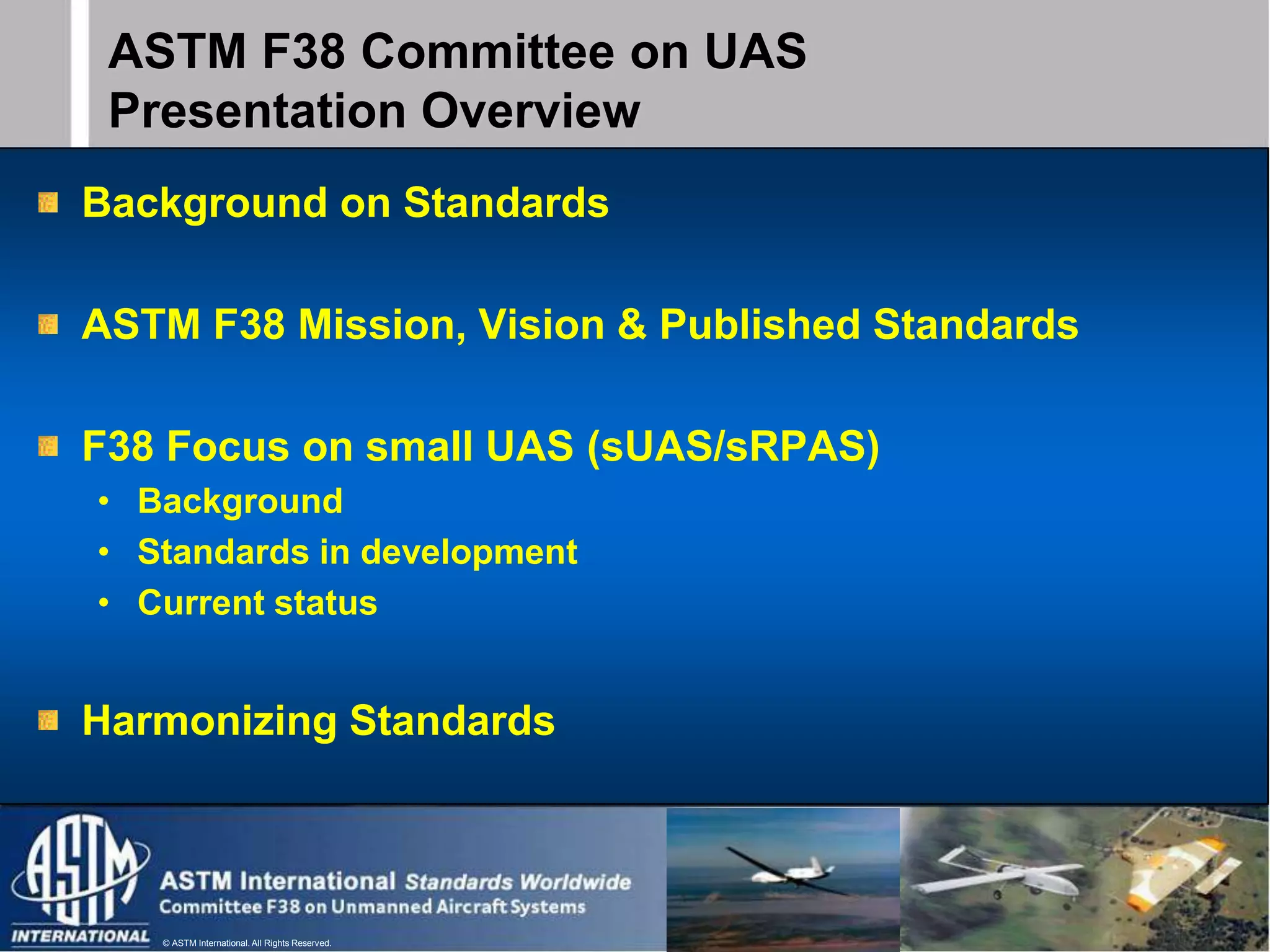 ASTM F38 Committee on UAS Presentation Overview

Background on Standards

ASTM F38 Mission, Vision & Published Standards

F38 Focus on small UAS (sUAS/sRPAS)
• Background
• Standards in development
• Current status

Harmonizing Standards

ASTM INTERNATIONAL

ASTM International Standards Worldwide
Committee F38 on Unmanned Aircraft Systems

© ASTM International. All Rights Reserved.